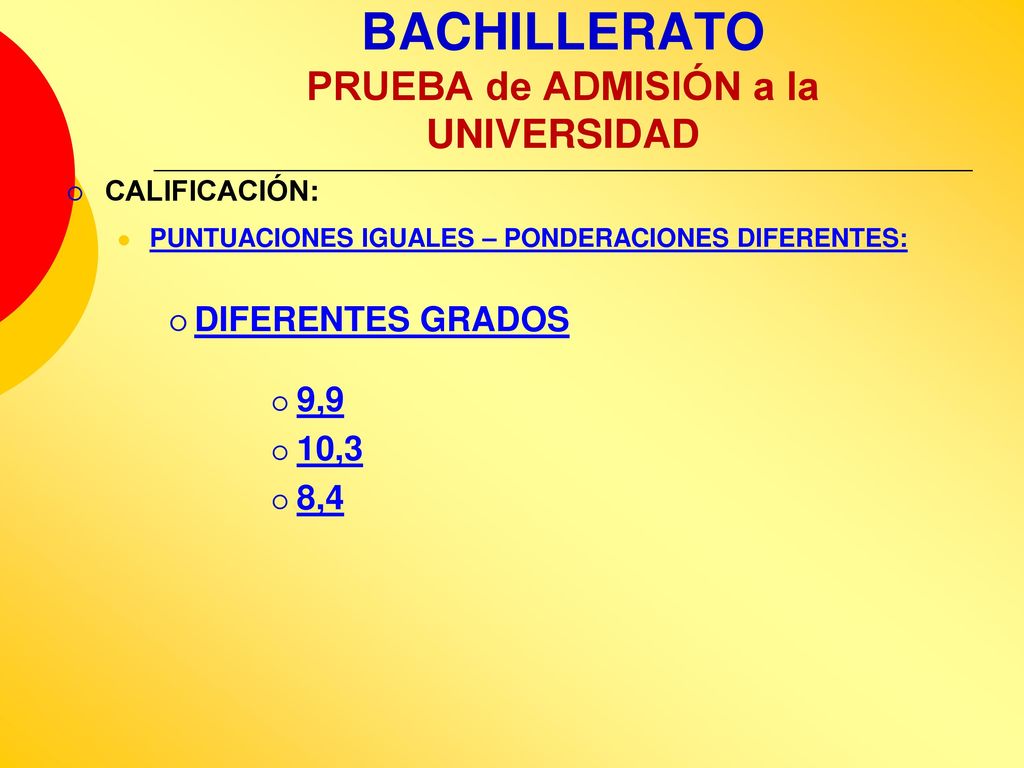 BACHILLERATO
PRUEBA de ADMISIÓN a la UNIVERSIDAD

CALIFICACIÓN:

PUNTUACIONES IGUALES – PONDERACIONES DIFERENTES:

DIFERENTES GRADOS

9,9

10,3

8,4